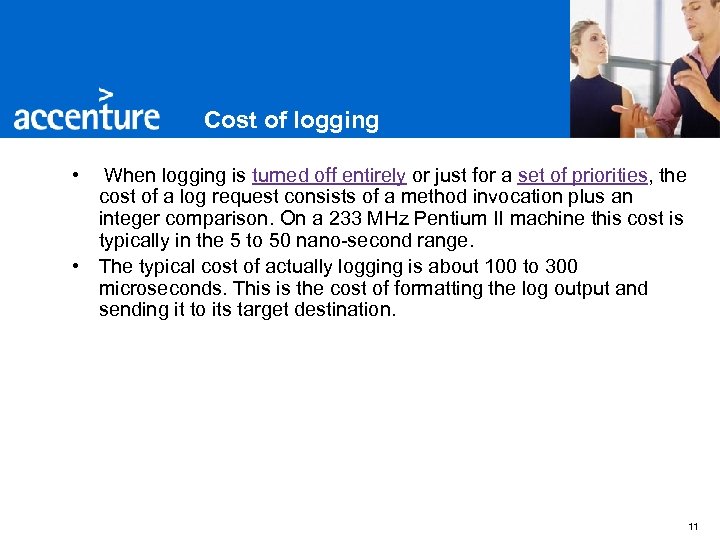 accenture

Cost of logging

• When logging is turned off entirely or just for a set of priorities, the cost of a log request consists of a method invocation plus an integer comparison. On a 233 MHz Pentium II machine this cost is typically in the 5 to 50 nano-second range.

• The typical cost of actually logging is about 100 to 300 microseconds. This is the cost of formatting the log output and sending it to its target destination.

11